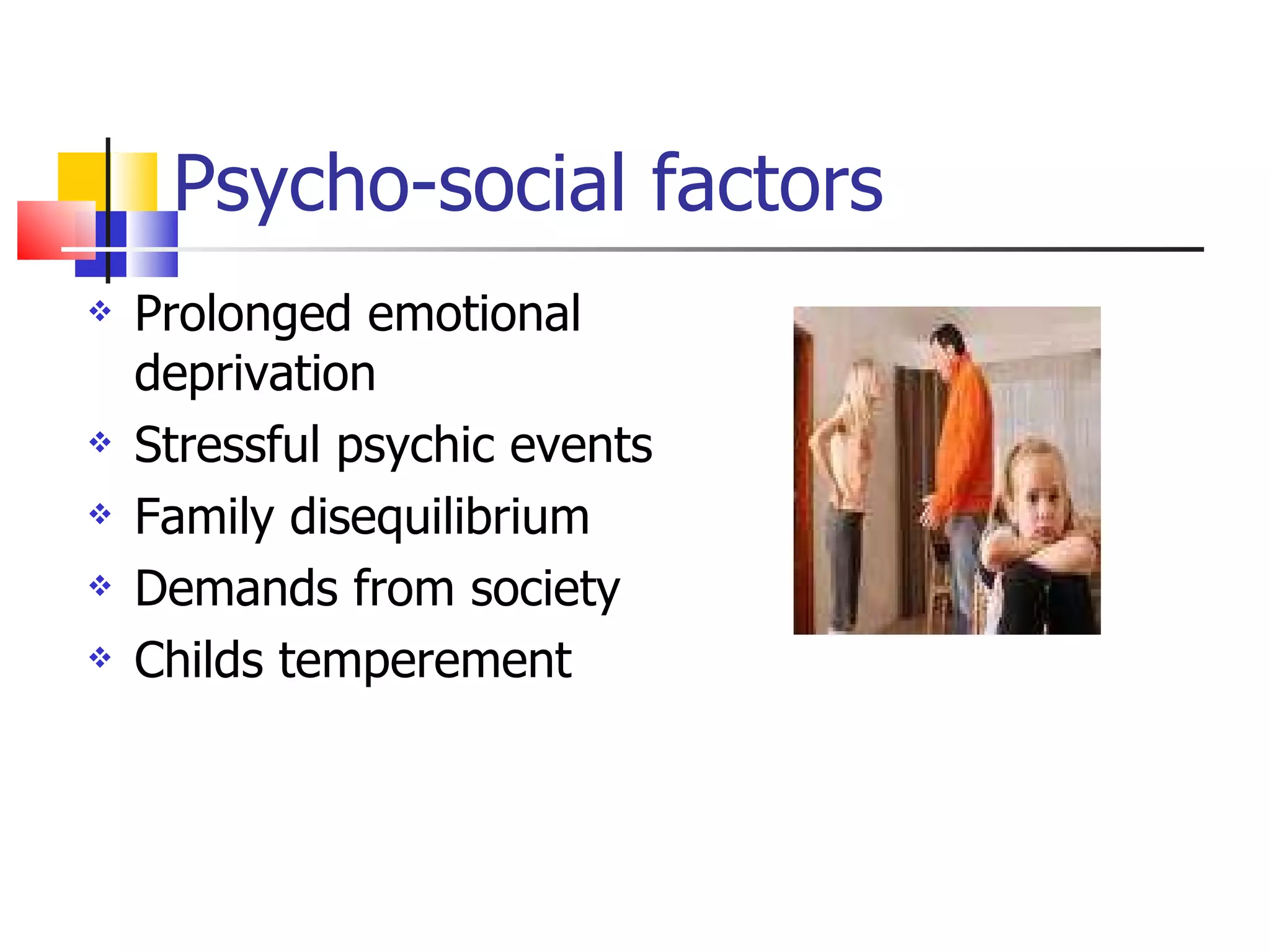 Psycho-social factors

❖ Prolonged emotional deprivation
❖ Stressful psychic events
❖ Family disequilibrium
❖ Demands from society
❖ Childs temperement